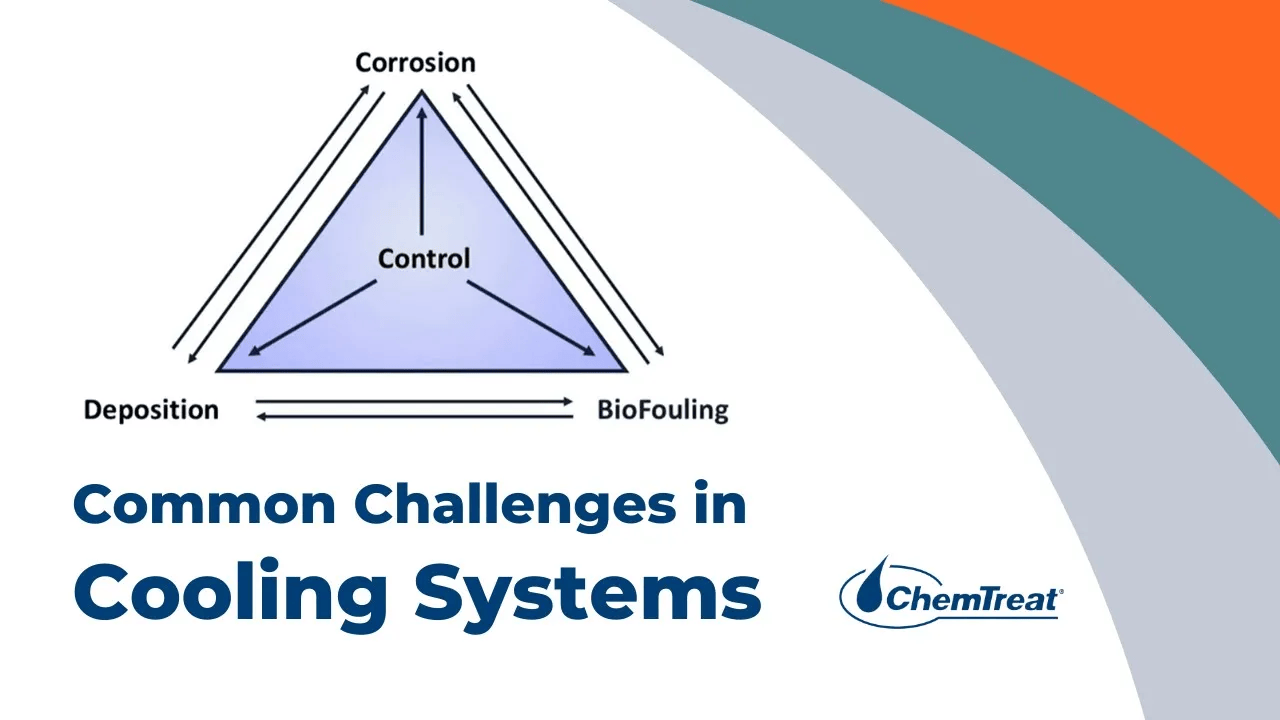 Corrosion

Control

Deposition

BioFouling

Common Challenges in
Cooling Systems

ChemTreat®